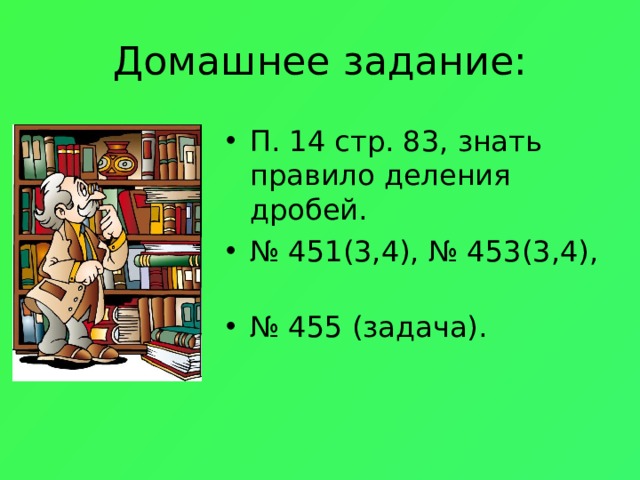 Домашнее задание:

• П. 14 стр. 83, знать правило деления дробей.

• № 451(3,4), № 453(3,4),

• № 455 (задача).